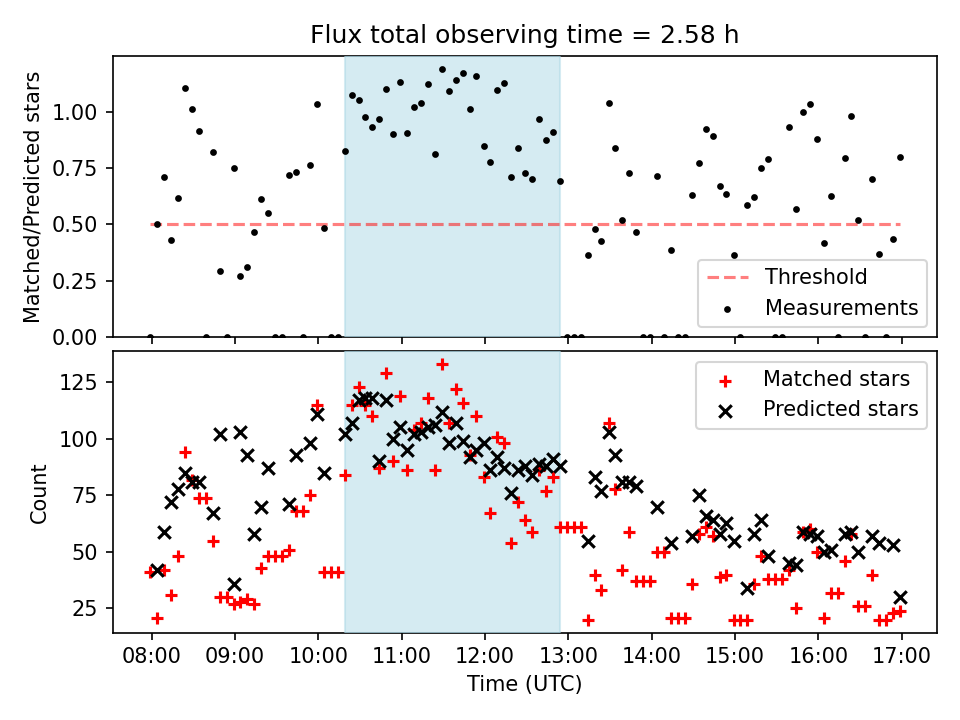 Flux total observing time = 2.58 h

Matched/Predicted stars

1.00
0.75
0.50
0.25
0.00

Threshold
Measurements

Count

125
100
75
50
25

Matched stars
Predicted stars

08:00 09:00 10:00 11:00 12:00 13:00 14:00 15:00 16:00 17:00

Time (UTC)